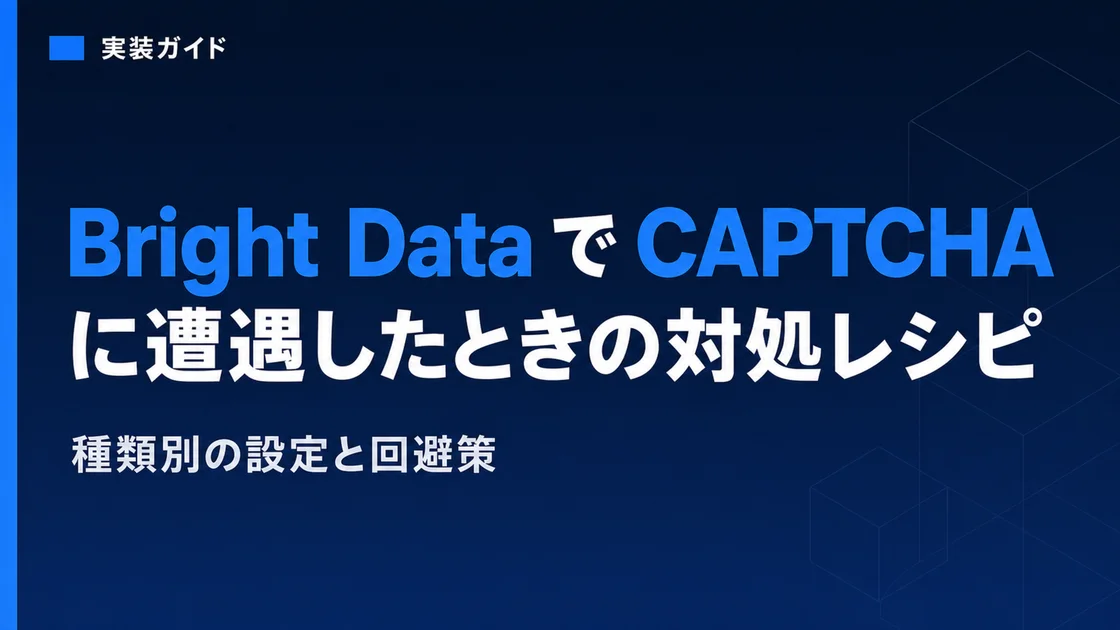 実装ガイド

Bright Data で CAPTCHA に遭遇したときの対処レシピ

種類別の設定と回避策